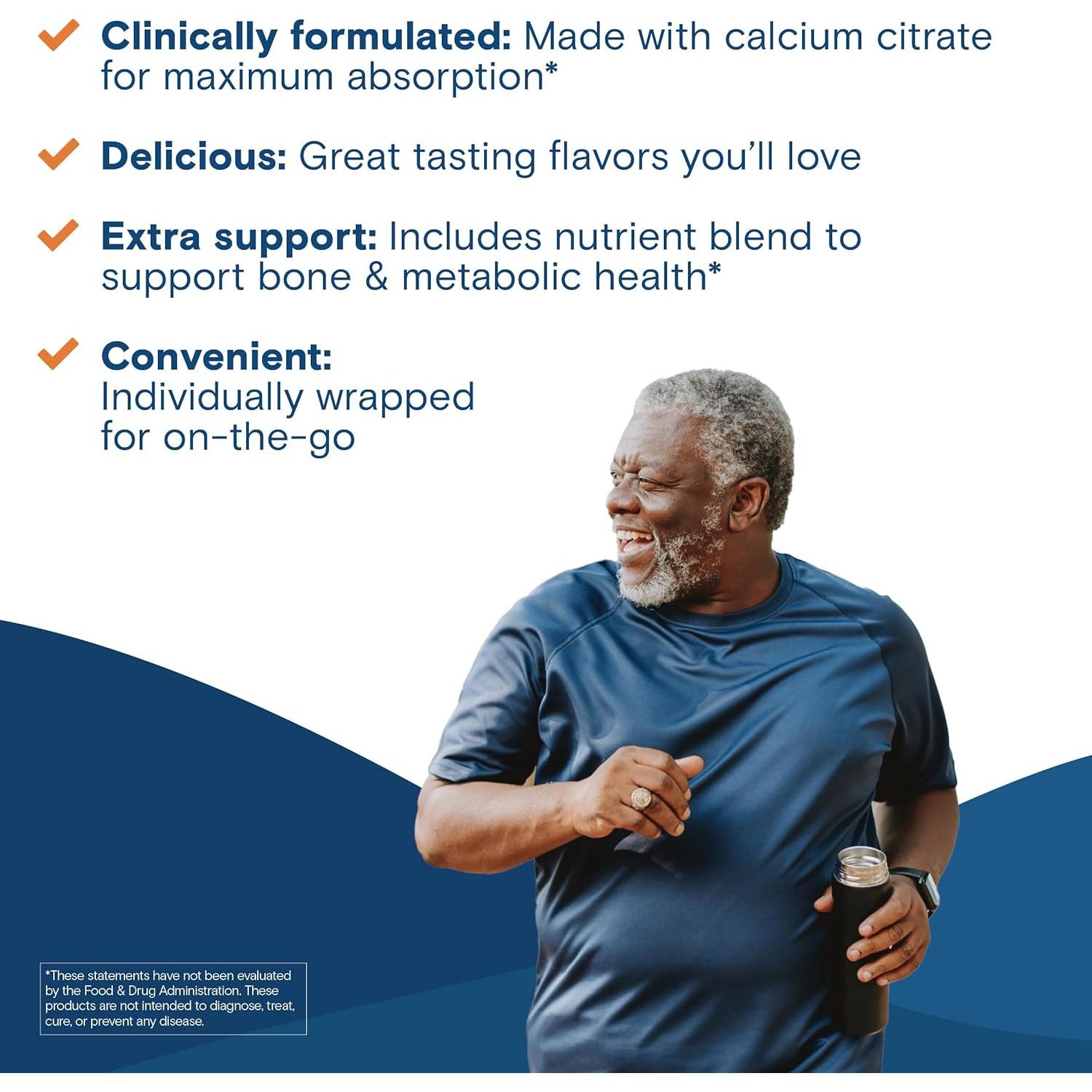 Clinically formulated: Made with calcium citrate for maximum absorption*

Delicious: Great tasting flavors you'll love

Extra support: Includes nutrient blend to support bone & metabolic health*

Convenient: Individually wrapped for on-the-go

*These statements have not been evaluated by the Food & Drug Administration. These products are not intended to diagnose, treat, cure, or prevent any disease.